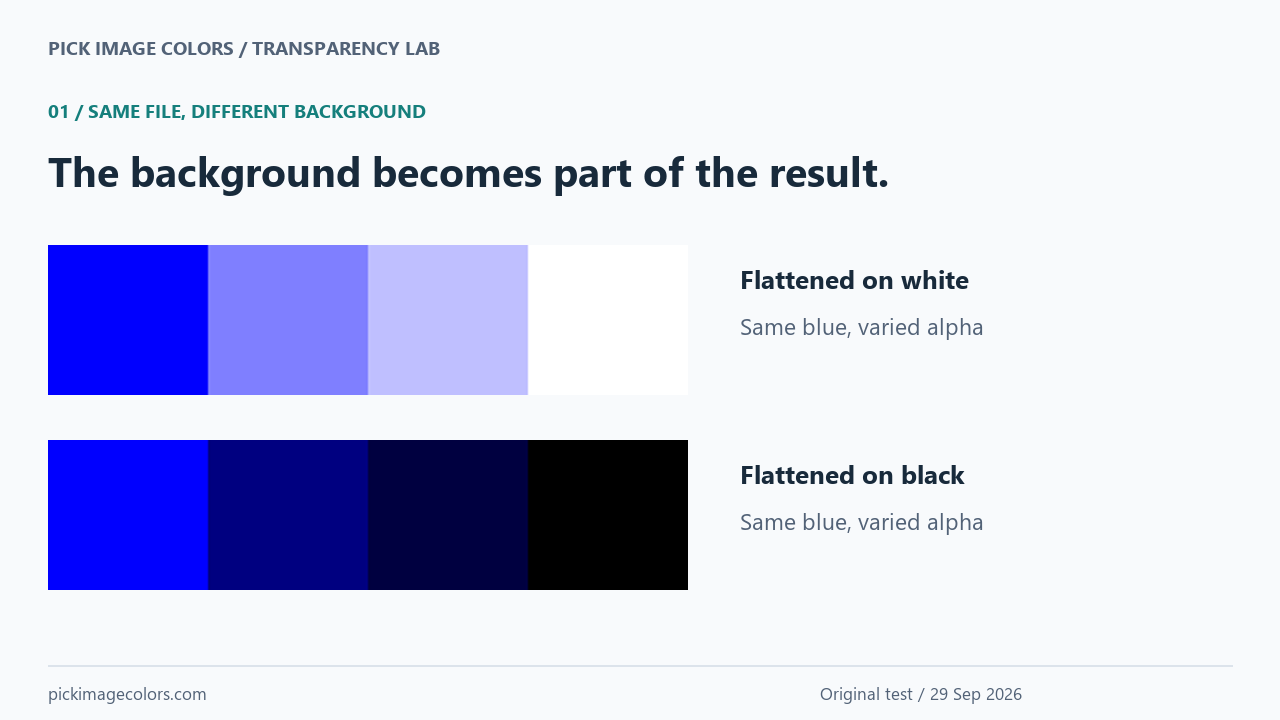 PICK IMAGE COLORS / TRANSPARENCY LAB

01 / SAME FILE, DIFFERENT BACKGROUND

The background becomes part of the result.

Flattened on white

Same blue, varied alpha

Flattened on black

Same blue, varied alpha

pickimagecolors.com

Original test / 29 Sep 2026